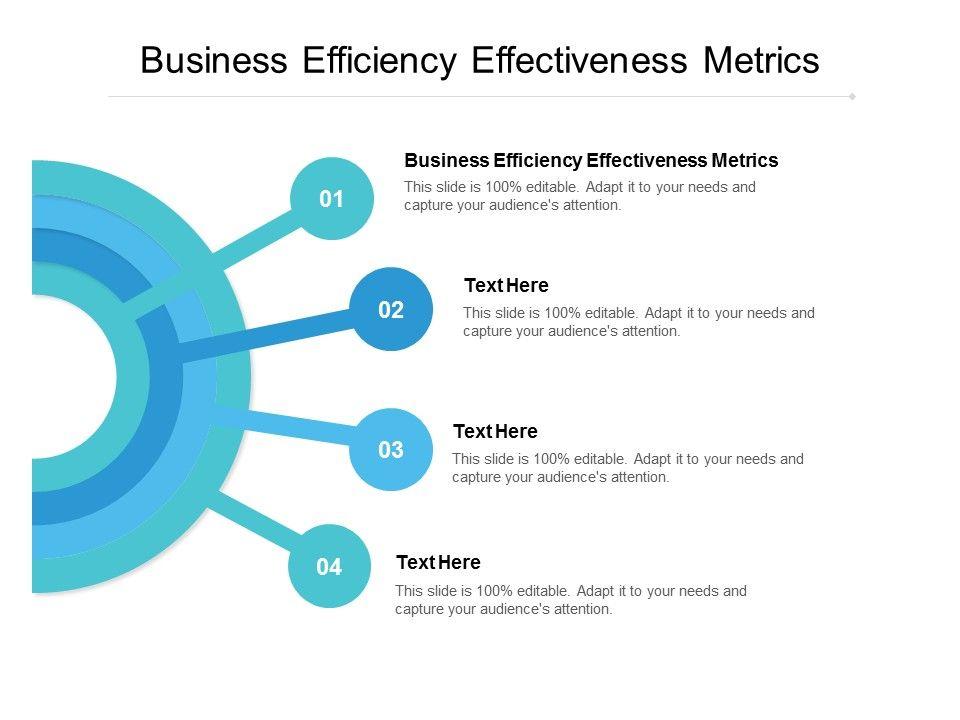 Business Efficiency Effectiveness Metrics

01

Business Efficiency Effectiveness Metrics

This slide is 100% editable. Adapt it to your needs and capture your audience's attention.

02

Text Here

This slide is 100% editable. Adapt it to your needs and capture your audience's attention.

03

Text Here

This slide is 100% editable. Adapt it to your needs and capture your audience's attention.

04

Text Here

This slide is 100% editable. Adapt it to your needs and capture your audience's attention.